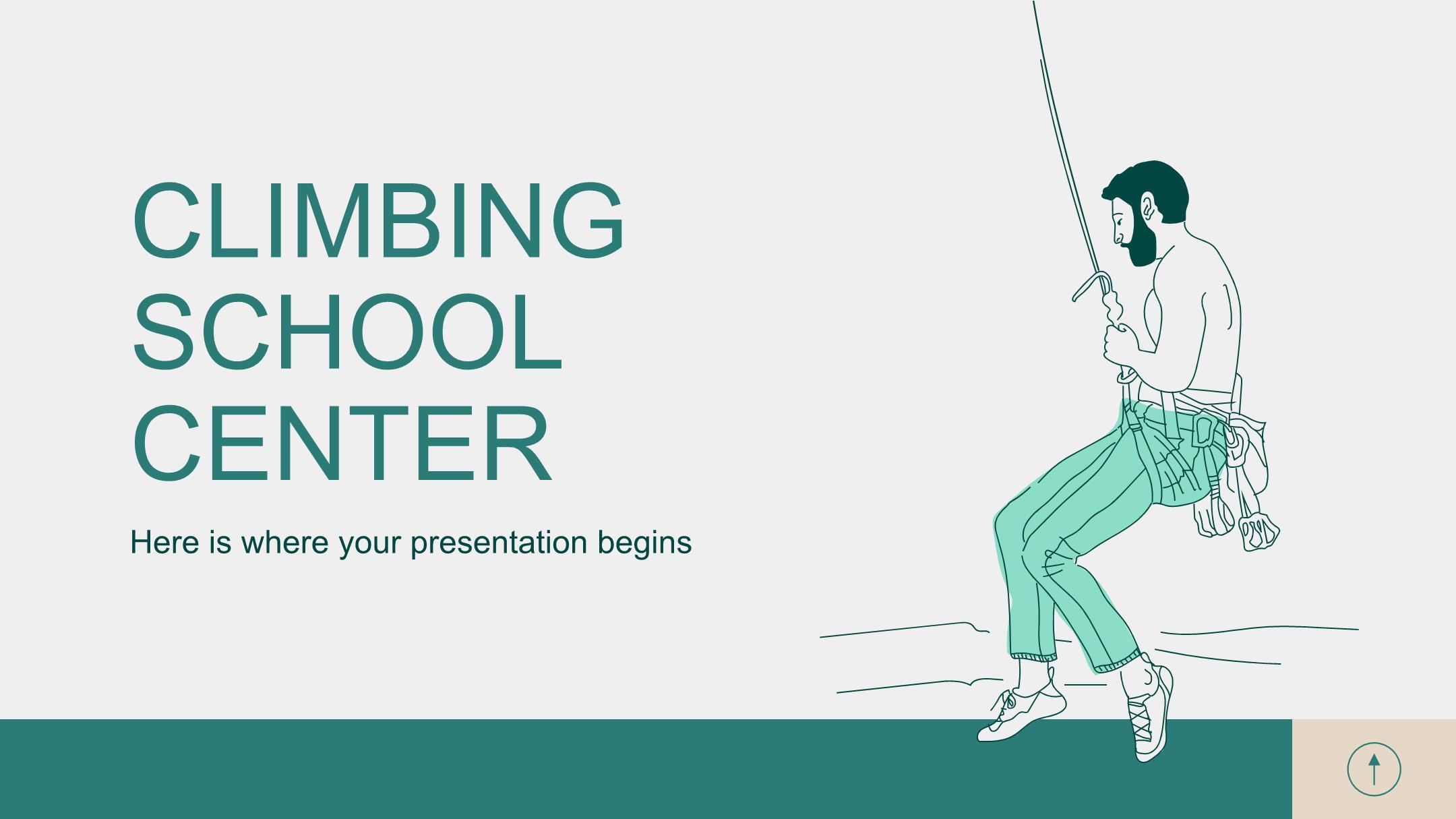 CLIMBING SCHOOL CENTER

Here is where your presentation begins